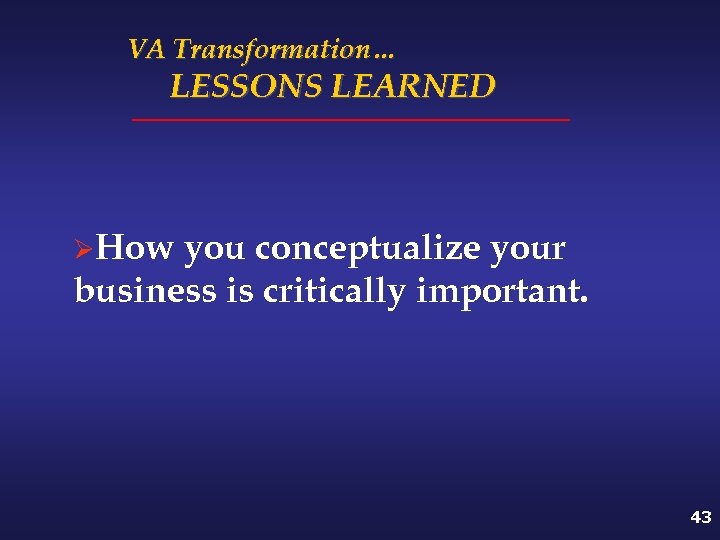 VA Transformation…
LESSONS LEARNED

➢How you conceptualize your business is critically important.

43